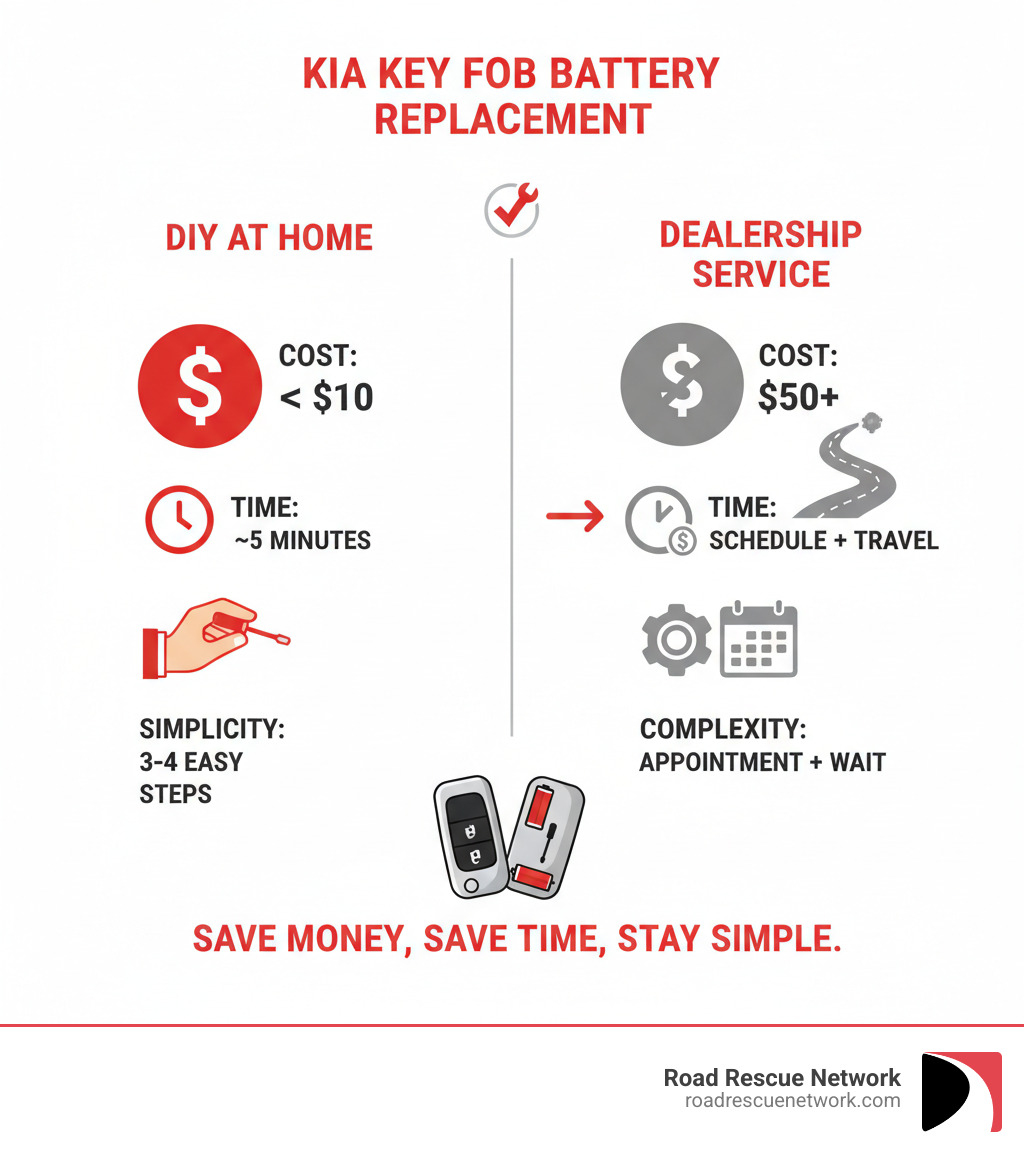 KIA KEY FOB BATTERY REPLACEMENT

DIY AT HOME

COST:
< $10

TIME:
~5 MINUTES

SIMPLICITY:
3-4 EASY STEPS

DEALERSHIP SERVICE

COST:
$50+

TIME:
SCHEDULE + TRAVEL

COMPLEXITY:
APPOINTMENT + WAIT

SAVE MONEY, SAVE TIME, STAY SIMPLE.

Road Rescue Network
roadrescuenetwork.com